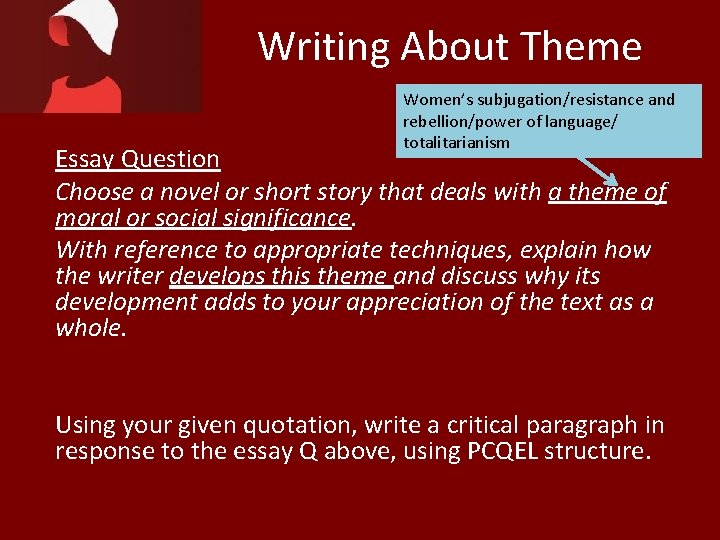 Writing About Theme

Women's subjugation/resistance and rebellion/power of language/ totalitarianism

Essay Question

Choose a novel or short story that deals with a theme of moral or social significance.

With reference to appropriate techniques, explain how the writer develops this theme and discuss why its development adds to your appreciation of the text as a whole.

Using your given quotation, write a critical paragraph in response to the essay Q above, using PCQEL structure.